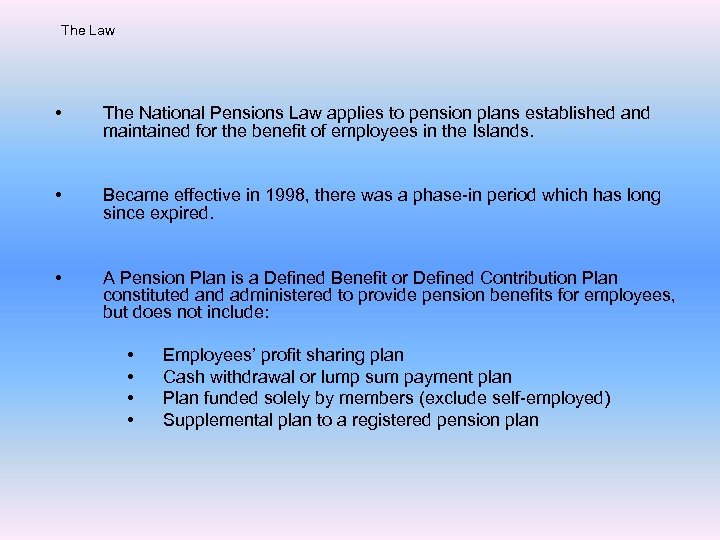 The Law

• The National Pensions Law applies to pension plans established and maintained for the benefit of employees in the Islands.

• Became effective in 1998, there was a phase-in period which has long since expired.

• A Pension Plan is a Defined Benefit or Defined Contribution Plan constituted and administered to provide pension benefits for employees, but does not include:

• Employees' profit sharing plan
• Cash withdrawal or lump sum payment plan
• Plan funded solely by members (exclude self-employed)
• Supplemental plan to a registered pension plan